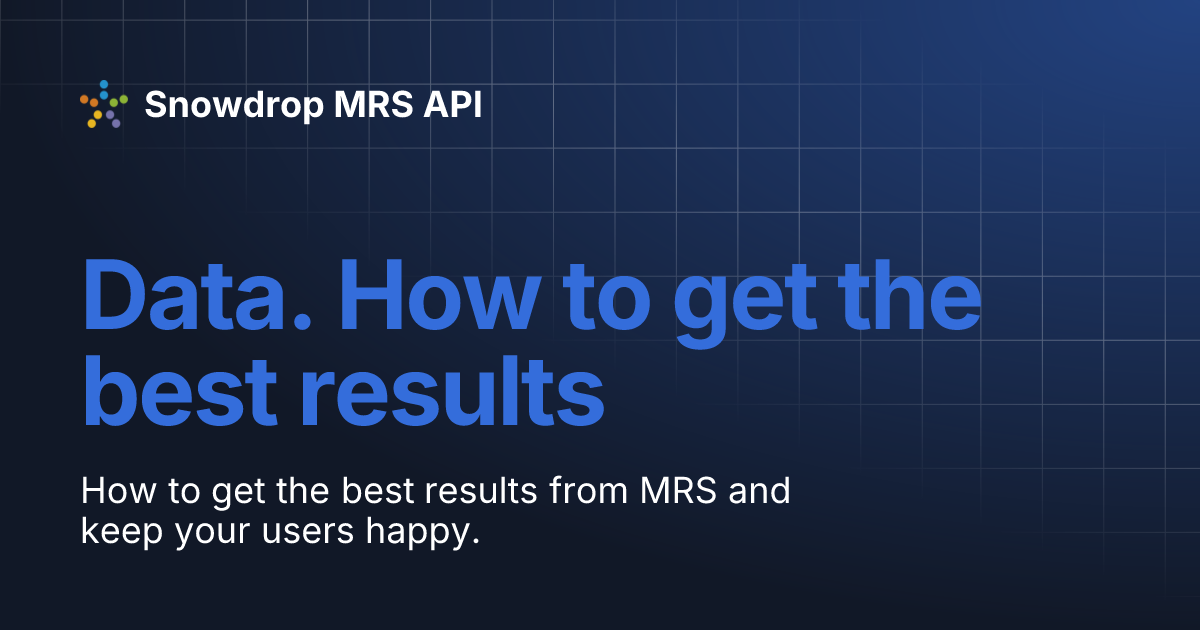 Snowdrop MRS API

Data. How to get the best results

How to get the best results from MRS and keep your users happy.